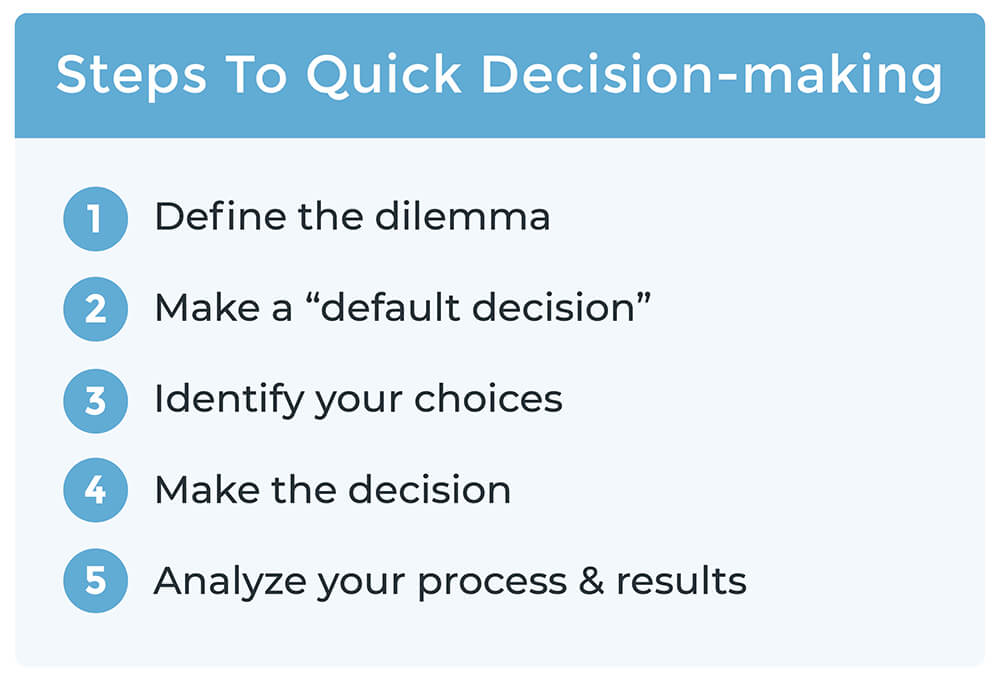 Steps To Quick Decision-making

1 Define the dilemma

2 Make a “default decision”

3 Identify your choices

4 Make the decision

5 Analyze your process & results